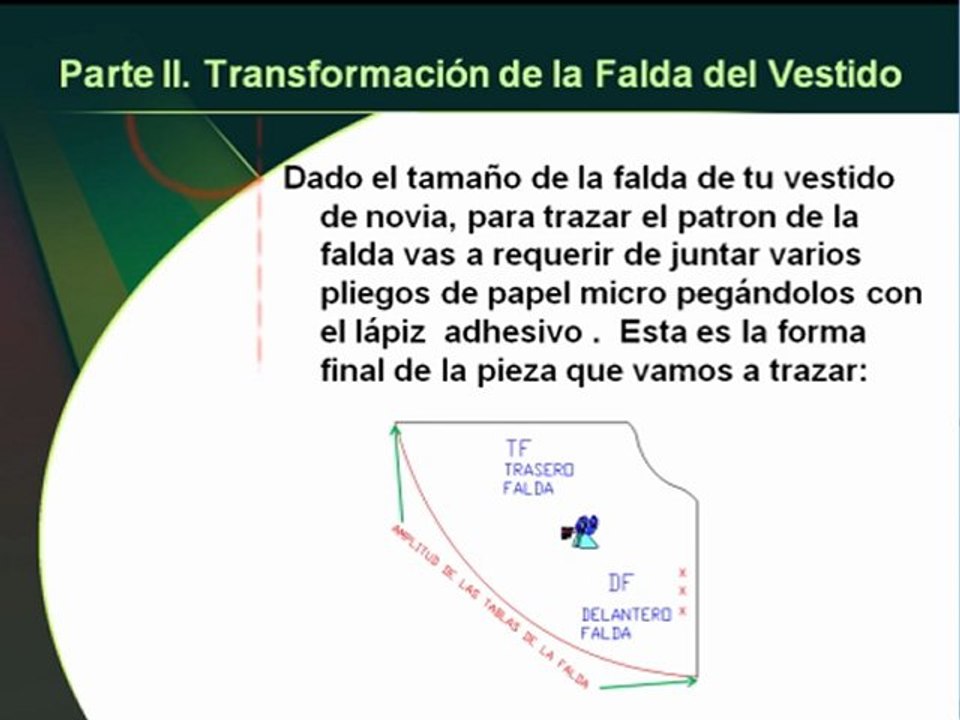 Parte II. Transformación de la Falda del Vestido

Dado el tamaño de la falda de tu vestido de novia, para trazar el patron de la falda vas a requerir de juntar varios pliegos de papel micro pegándolos con el lápiz adhesivo . Esta es la forma final de la pieza que vamos a trazar:

TF
TRASERO
FALDA

DF
DELANTERO
FALDA

x
x
x

AMPLITUD DE LAS TABLAS DE LA FALDA